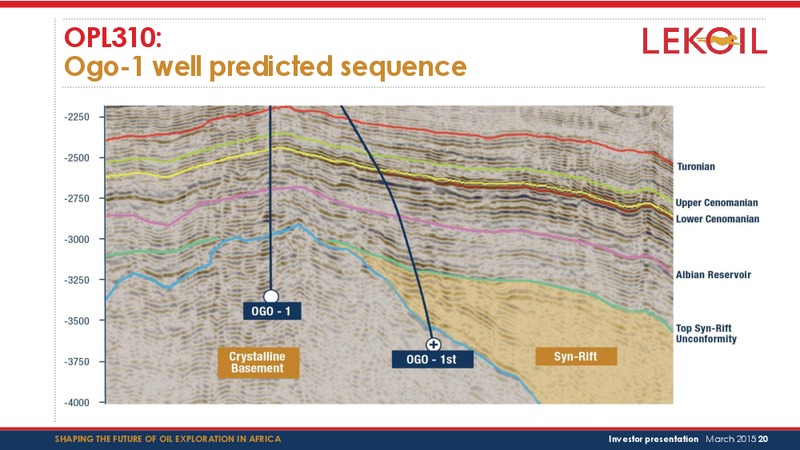 OPL310:
Ogo-1 well predicted sequence

LEKOIL

-2250
-2500
-2750
-3000
-3250
-3500
-3750
-4000

Turonian
Upper Cenomanian
Lower Cenomanian
Albian Reservoir
Top Syn-Rift Unconformity

OGO - 1
OGO - 1st
Crystalline Basement
Syn-Rift

SHAPING THE FUTURE OF OIL EXPLORATION IN AFRICA

Investor presentation March 2015 20